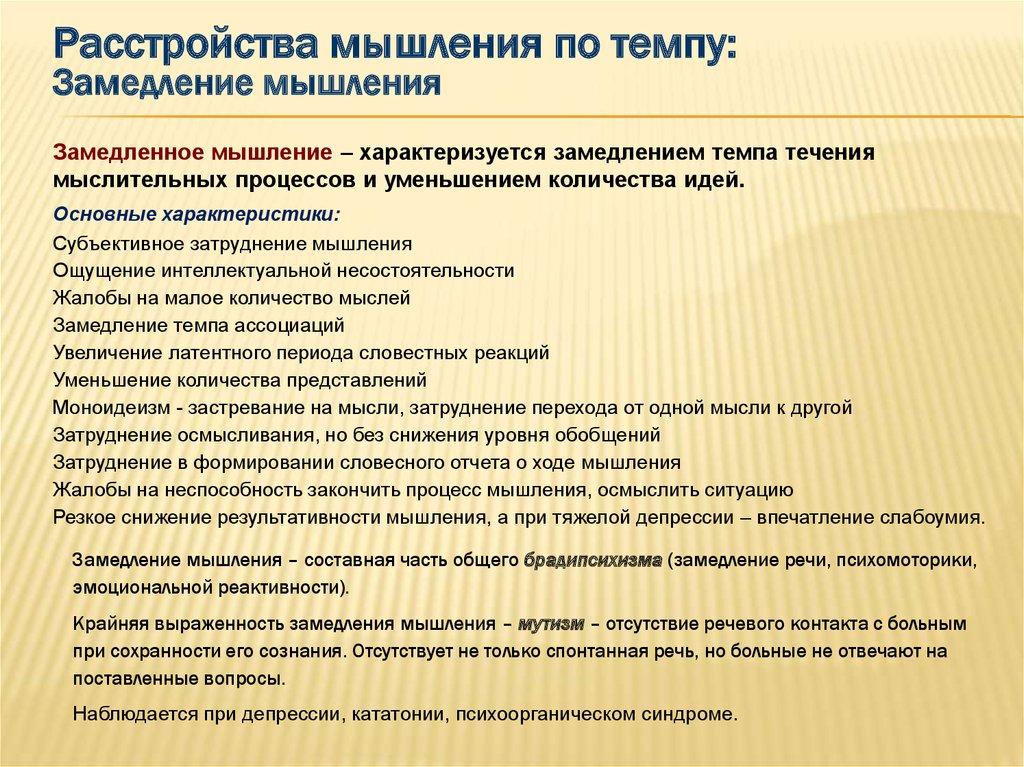 Расстройства мышления по темпу:
Замедление мышления

Замедленное мышление – характеризуется замедлением темпа течения мыслительных процессов и уменьшением количества идей.

Основные характеристики:
Субъективное затруднение мышления
Ощущение интеллектуальной несостоятельности
Жалобы на малое количество мыслей
Замедление темпа ассоциаций
Увеличение латентного периода словестных реакций
Уменьшение количества представлений
Моноидеизм - застревание на мысли, затруднение перехода от одной мысли к другой
Затруднение осмысливания, но без снижения уровня обобщений
Затруднение в формировании словесного отчета о ходе мышления
Жалобы на неспособность закончить процесс мышления, осмыслить ситуацию
Резкое снижение результативности мышления, а при тяжелой депрессии – впечатление слабоумия.

Замедление мышления – составная часть общего брадипсихизма (замедление речи, психомоторики, эмоциональной реактивности).

Крайняя выраженность замедления мышления – мутизм – отсутствие речевого контакта с больным при сохранности его сознания. Отсутствует не только спонтанная речь, но больные не отвечают на поставленные вопросы.

Наблюдается при депрессии, кататонии, психоорганическом синдроме.